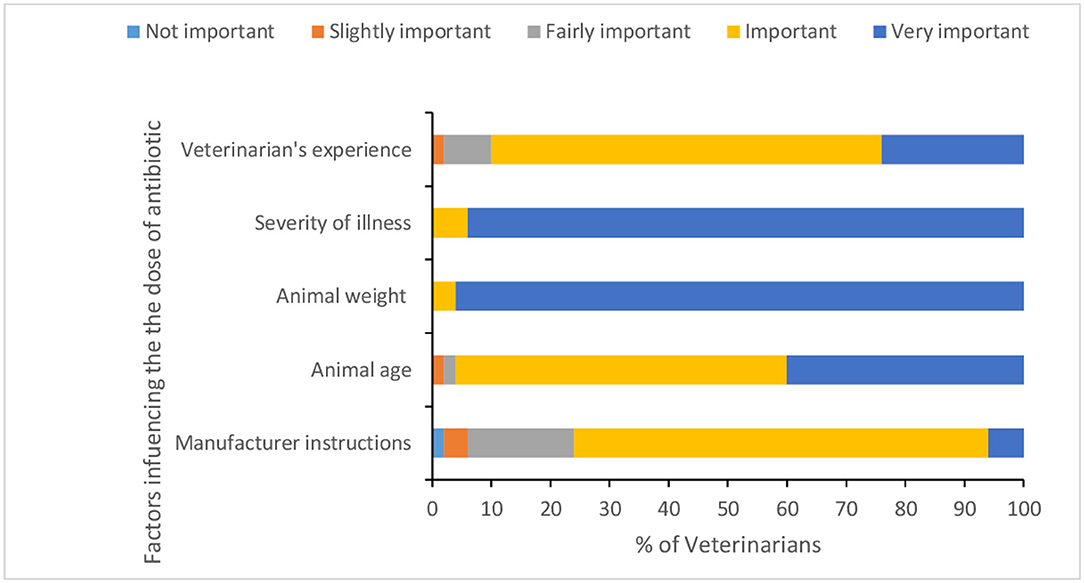 Not important
Slightly important
Fairly important
Important
Very important

Factors infuencing the the dose of antibiotic

Veterinarian's experience
Severity of illness
Animal weight
Animal age
Manufacturer instructions

0 10 20 30 40 50 60 70 80 90 100

% of Veterinarians